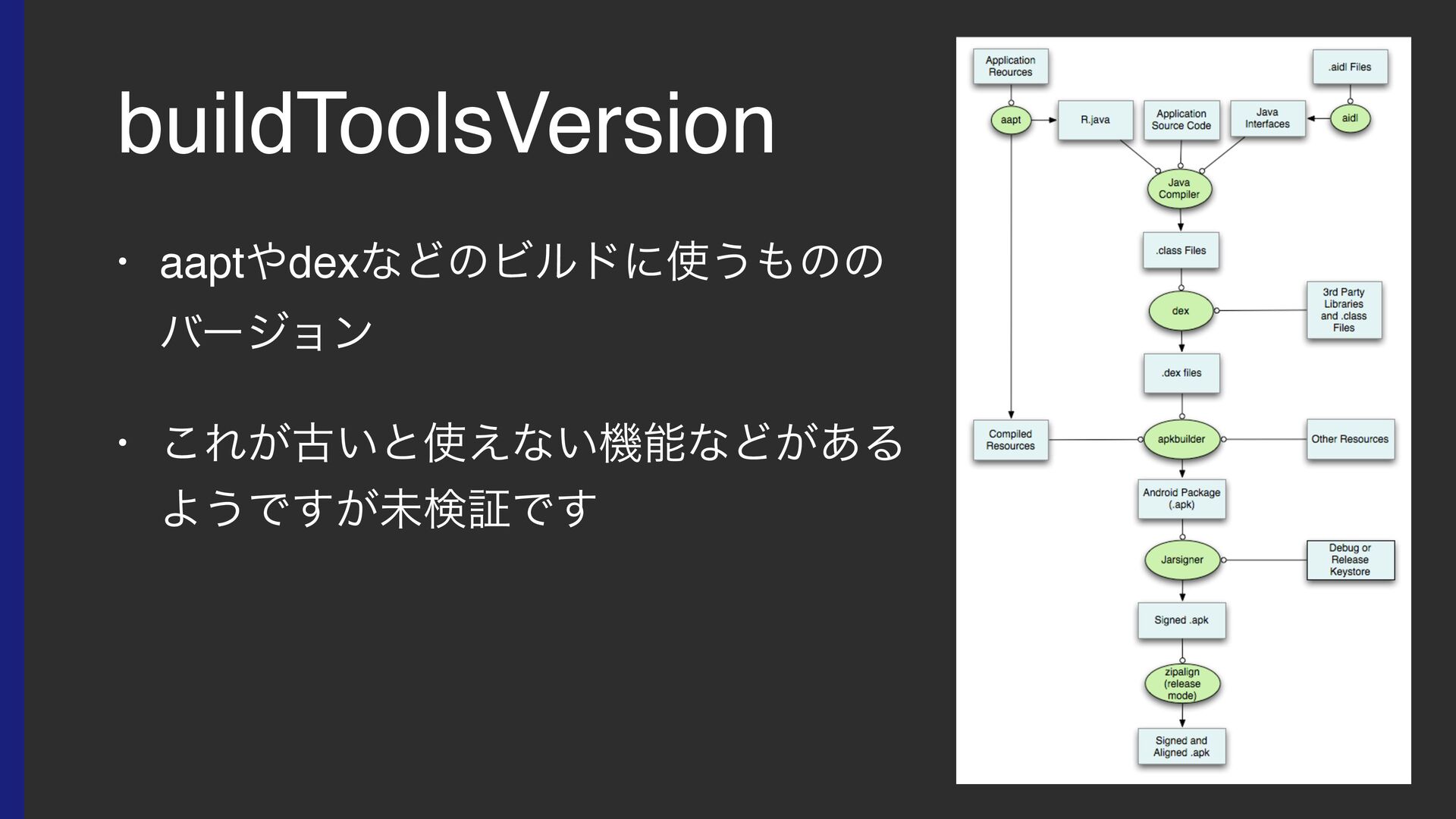 buildToolsVersion

• aaptやdexなどのビルドに使うもののバージョン

• これが古いと使えない機能などがあるようですが未検証です

Application Reources

.aidl Files

aapt

R.java

Application Source Code

Java Interfaces

aidl

Java Compiler

.class Files

dex

3rd Party Libraries and .class Files

.dex files

Compiled Resources

apkbuilder

Other Resources

Android Package (.apk)

Jarsigner

Debug or Release Keystore

Signed .apk

zipalign (release mode)

Signed and Aligned .apk